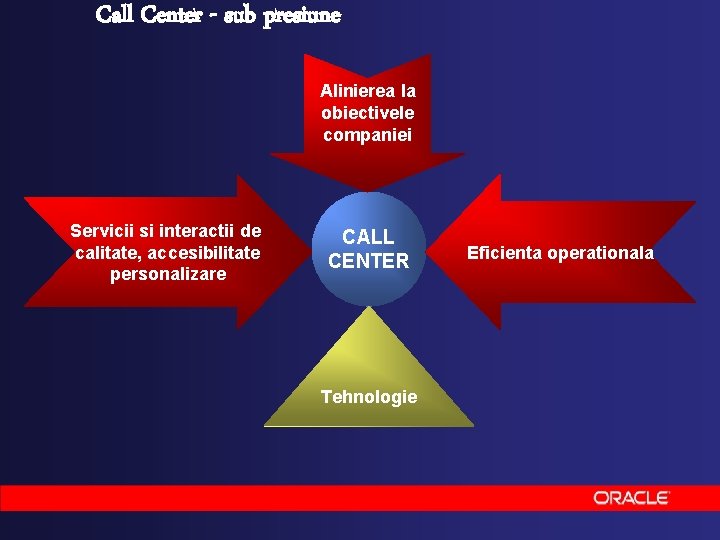 Call Center - sub presiune

Alinierea la obiectivele companiei

Servicii si interactii de calitate, accesibilitate personalizare

CALL CENTER

Eficienta operationala

Tehnologie

ORACLE